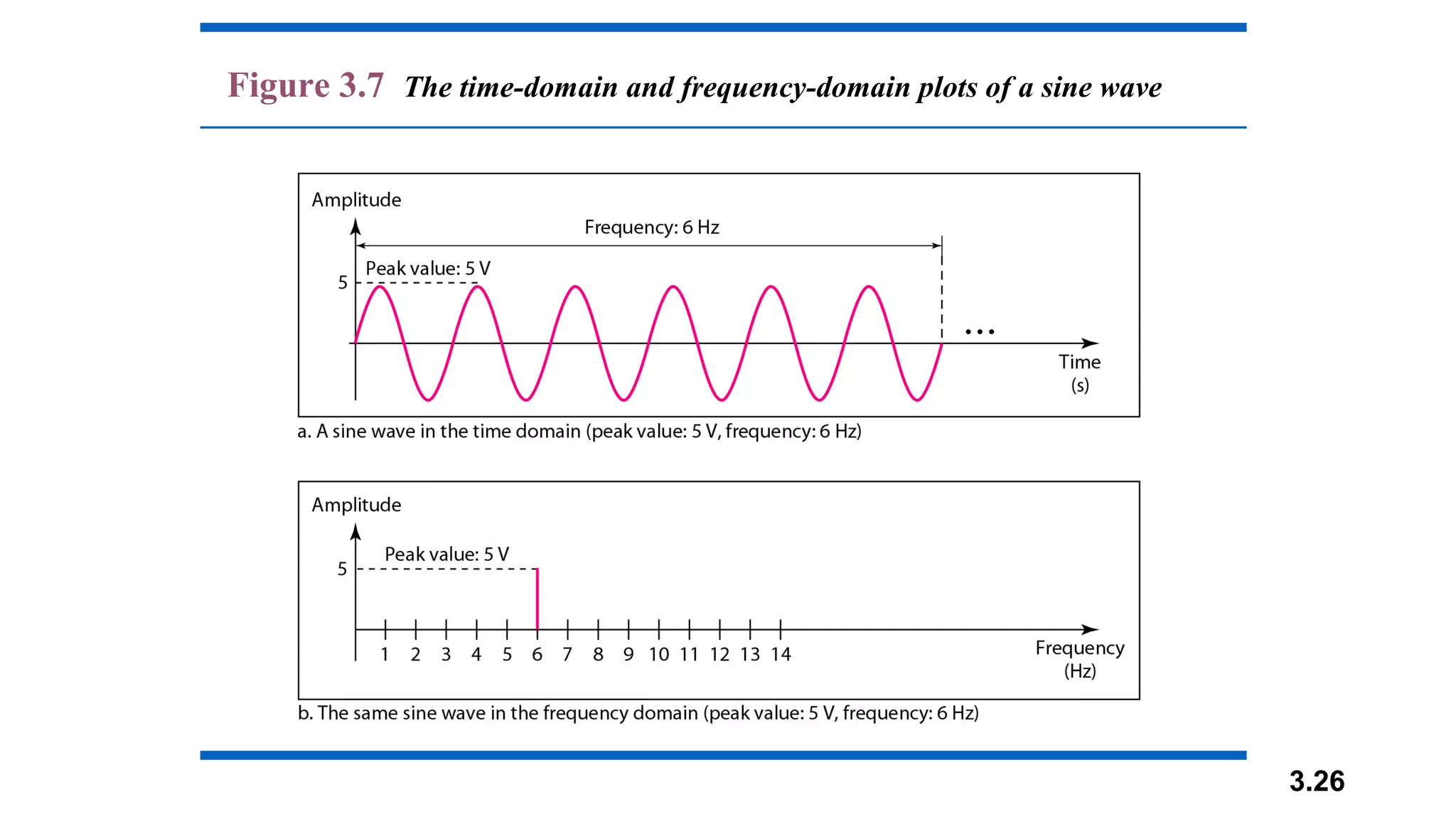 Figure 3.7 The time-domain and frequency-domain plots of a sine wave

Amplitude
Frequency: 6 Hz
Peak value: 5 V
5
...
Time
(s)

a. A sine wave in the time domain (peak value: 5 V, frequency: 6 Hz)

Amplitude
Peak value: 5 V
5
1 2 3 4 5 6 7 8 9 10 11 12 13 14
Frequency
(Hz)

b. The same sine wave in the frequency domain (peak value: 5 V, frequency: 6 Hz)

3.26